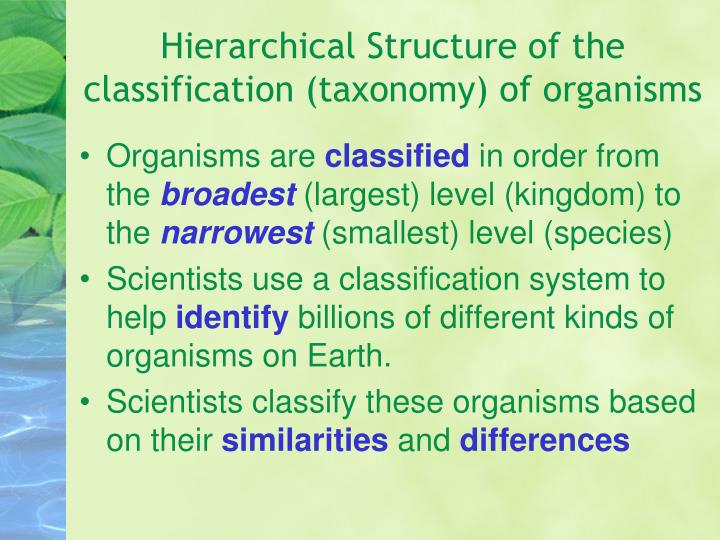 Hierarchical Structure of the classification (taxonomy) of organisms

• Organisms are classified in order from the broadest (largest) level (kingdom) to the narrowest (smallest) level (species)
• Scientists use a classification system to help identify billions of different kinds of organisms on Earth.
• Scientists classify these organisms based on their similarities and differences